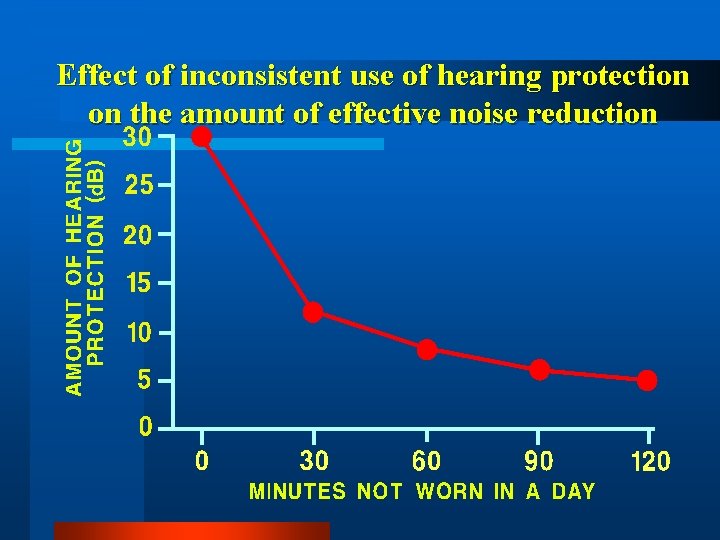 Effect of inconsistent use of hearing protection on the amount of effective noise reduction

AMOUNT OF HEARING PROTECTION (dB)

30
25
20
15
10
5
0

0
30
60
90
120

MINUTES NOT WORN IN A DAY